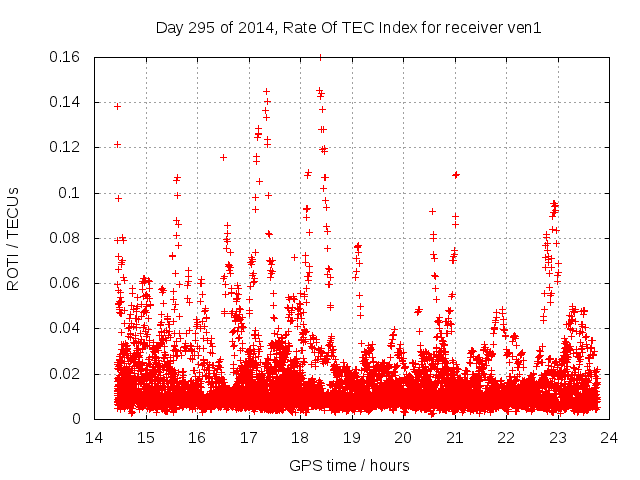 Day 295 of 2014, Rate Of TEC Index for receiver ven1

ROTI / TECUs

0.16
0.14
0.12
0.1
0.08
0.06
0.04
0.02
0

14 15 16 17 18 19 20 21 22 23 24

GPS time / hours